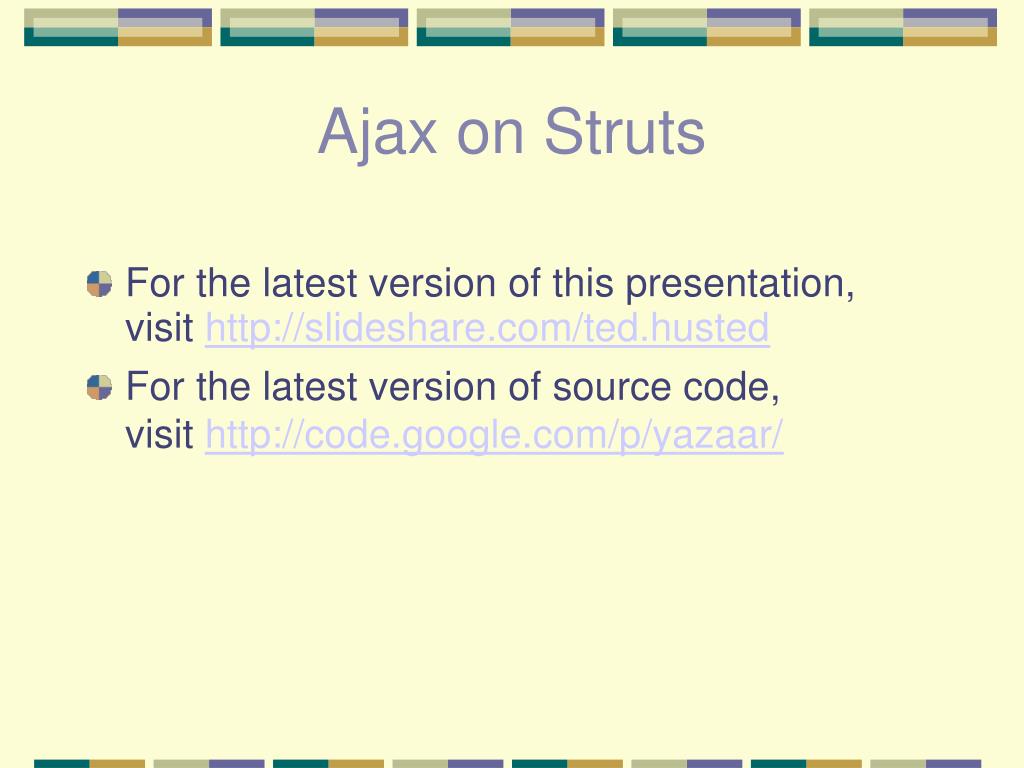 Ajax on Struts

For the latest version of this presentation, visit http://slideshare.com/ted.husted

For the latest version of source code, visit http://code.google.com/p/yazaar/